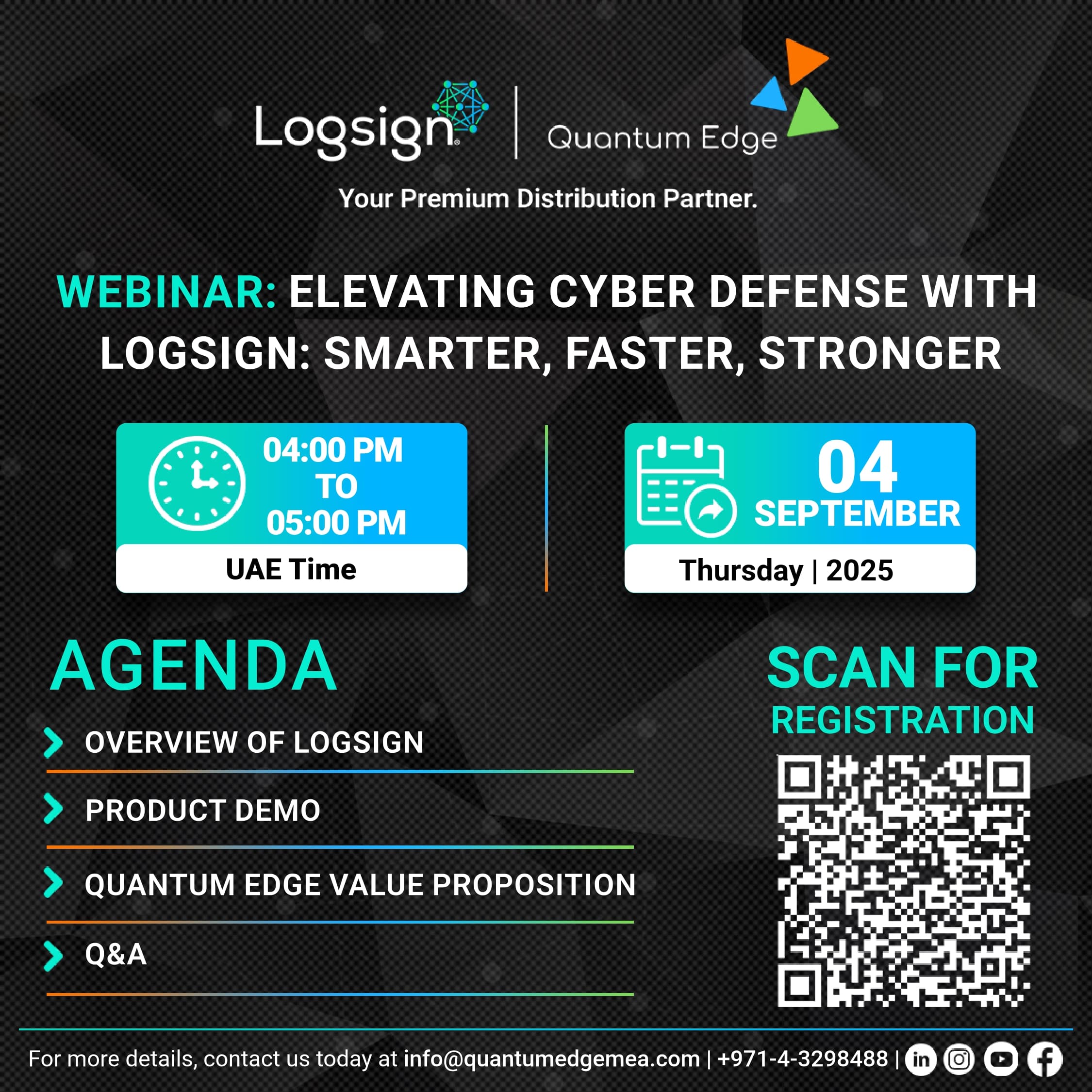 Logsign | Quantum Edge

Your Premium Distribution Partner.

WEBINAR: ELEVATING CYBER DEFENSE WITH LOGSIGN: SMARTER, FASTER, STRONGER

04:00 PM TO 05:00 PM

UAE Time

04 SEPTEMBER

Thursday | 2025

AGENDA

OVERVIEW OF LOGSIGN

PRODUCT DEMO

QUANTUM EDGE VALUE PROPOSITION

Q&A

SCAN FOR REGISTRATION

For more details, contact us today at info@quantumedgemea.com | +971-4-3298488 |